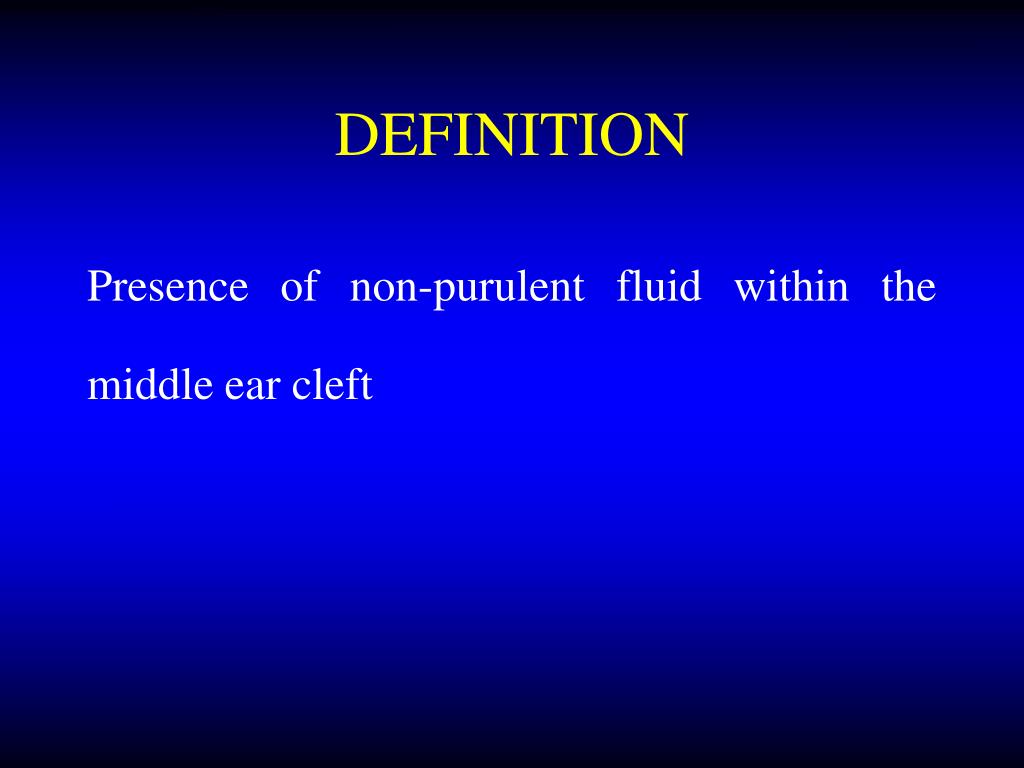 DEFINITION

Presence of non-purulent fluid within the middle ear cleft